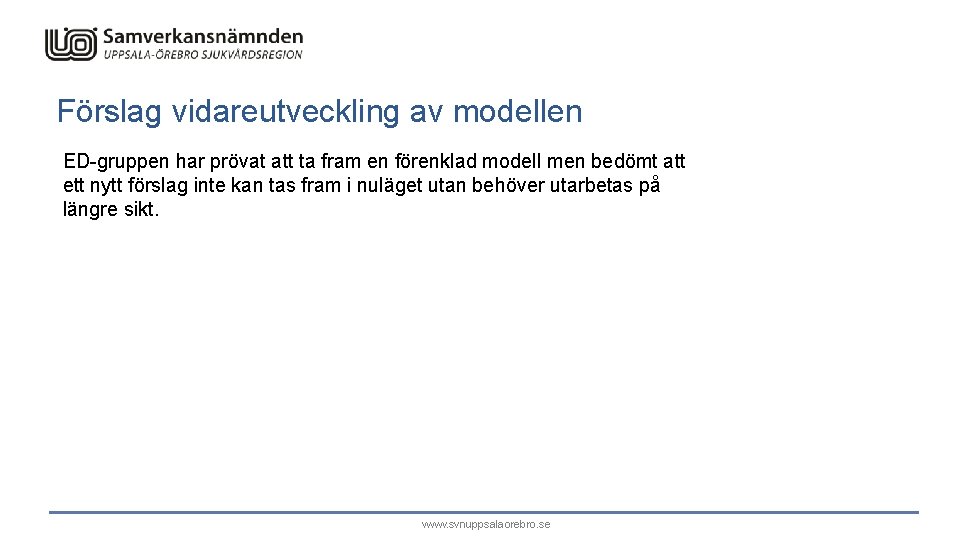 Samverkansnämnden
UPPSALA-ÖREBRO SJUKVÅRDSREGION

Förslag vidareutveckling av modellen

ED-gruppen har prövat att ta fram en förenklad modell men bedömt att ett nytt förslag inte kan tas fram i nuläget utan behöver utarbetas på längre sikt.

www.svnuppsalaorebro.se